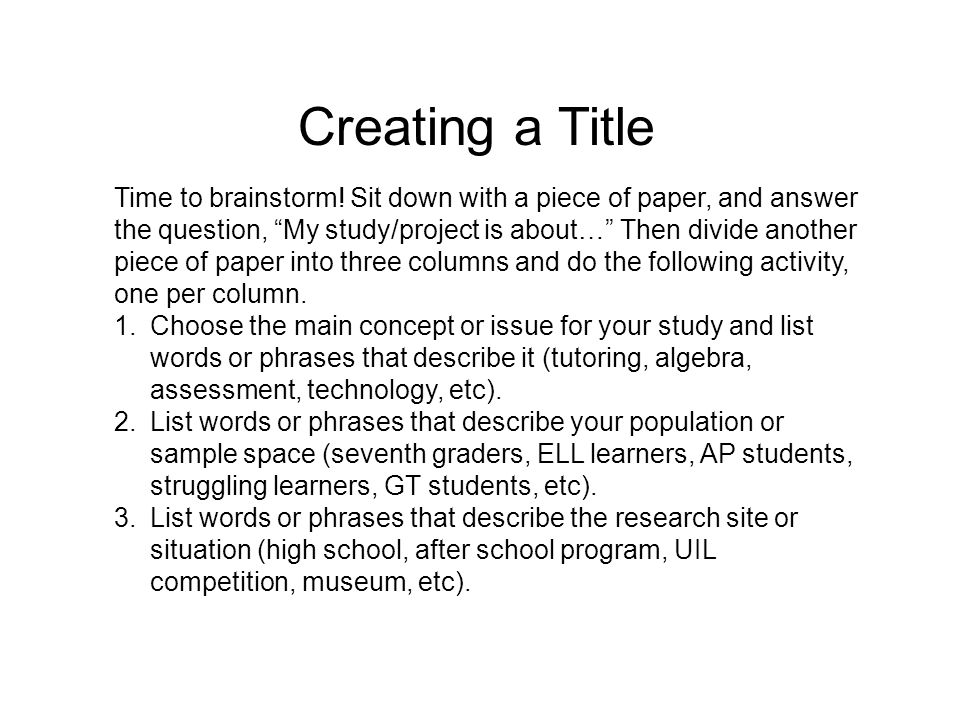 Creating a Title

Time to brainstorm! Sit down with a piece of paper, and answer the question, “My study/project is about…” Then divide another piece of paper into three columns and do the following activity, one per column.

1. Choose the main concept or issue for your study and list words or phrases that describe it (tutoring, algebra, assessment, technology, etc).
2. List words or phrases that describe your population or sample space (seventh graders, ELL learners, AP students, struggling learners, GT students, etc).
3. List words or phrases that describe the research site or situation (high school, after school program, UIL competition, museum, etc).